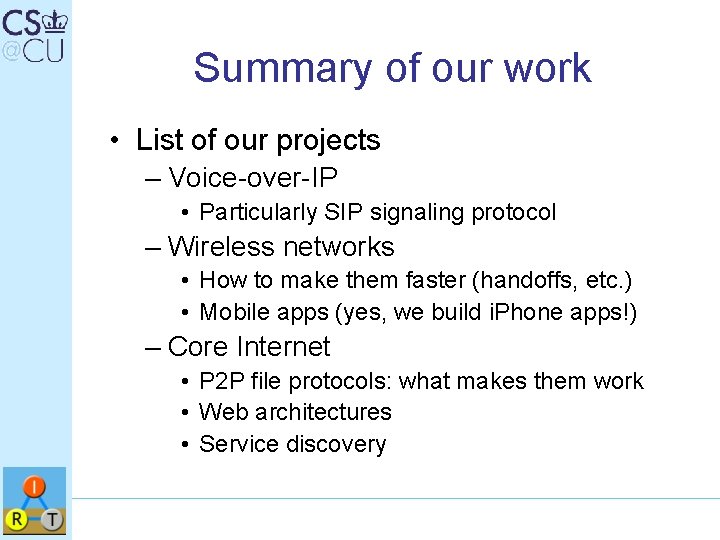 CS
@CU

Summary of our work

• List of our projects
– Voice-over-IP
• Particularly SIP signaling protocol
– Wireless networks
• How to make them faster (handoffs, etc.)
• Mobile apps (yes, we build iPhone apps!)
– Core Internet
• P2P file protocols: what makes them work
• Web architectures
• Service discovery

I
R T